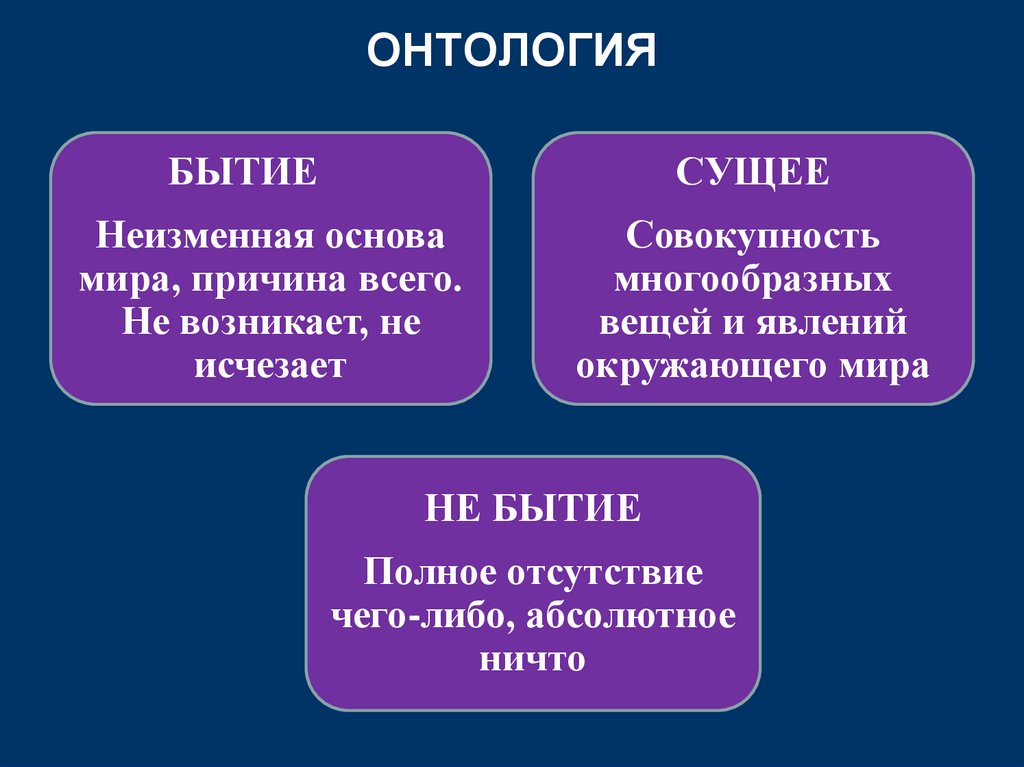 ОНТОЛОГИЯ

БЫТИЕ

Неизменная основа мира, причина всего. Не возникает, не исчезает

СУЩЕЕ

Совокупность многообразных вещей и явлений окружающего мира

НЕ БЫТИЕ

Полное отсутствие чего-либо, абсолютное ничто